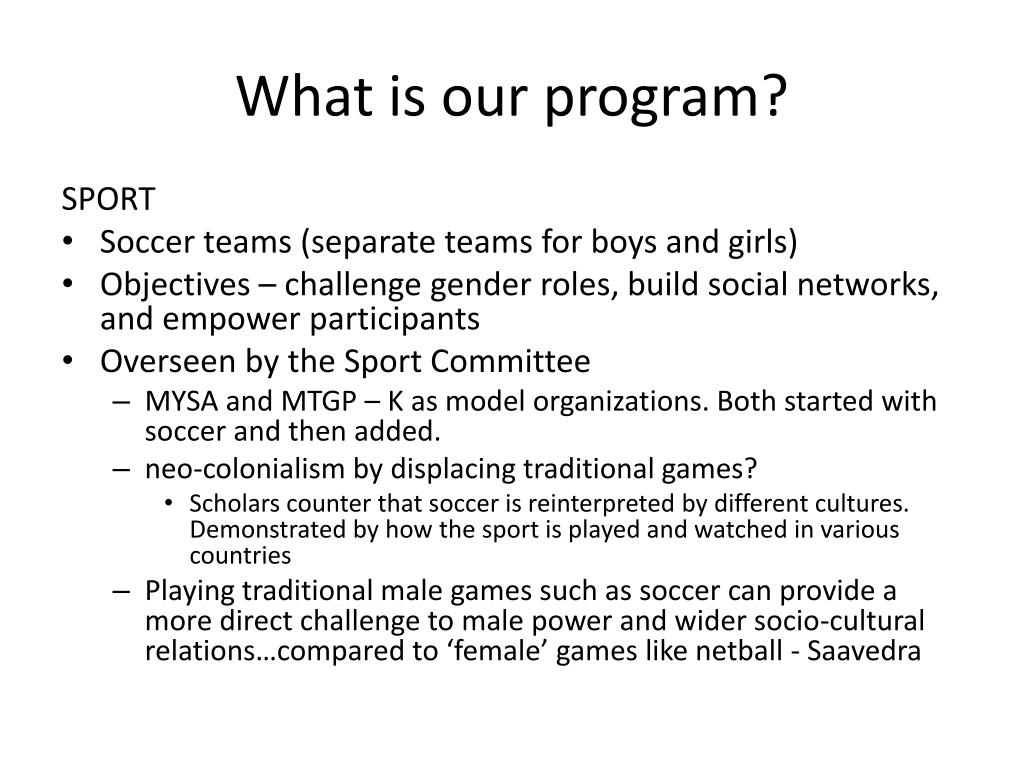 What is our program?

SPORT

• Soccer teams (separate teams for boys and girls)
• Objectives – challenge gender roles, build social networks, and empower participants
• Overseen by the Sport Committee
  – MYSA and MTGP – K as model organizations. Both started with soccer and then added.
  – neo-colonialism by displacing traditional games?
    • Scholars counter that soccer is reinterpreted by different cultures. Demonstrated by how the sport is played and watched in various countries
  – Playing traditional male games such as soccer can provide a more direct challenge to male power and wider socio-cultural relations…compared to ‘female’ games like netball - Saavedra